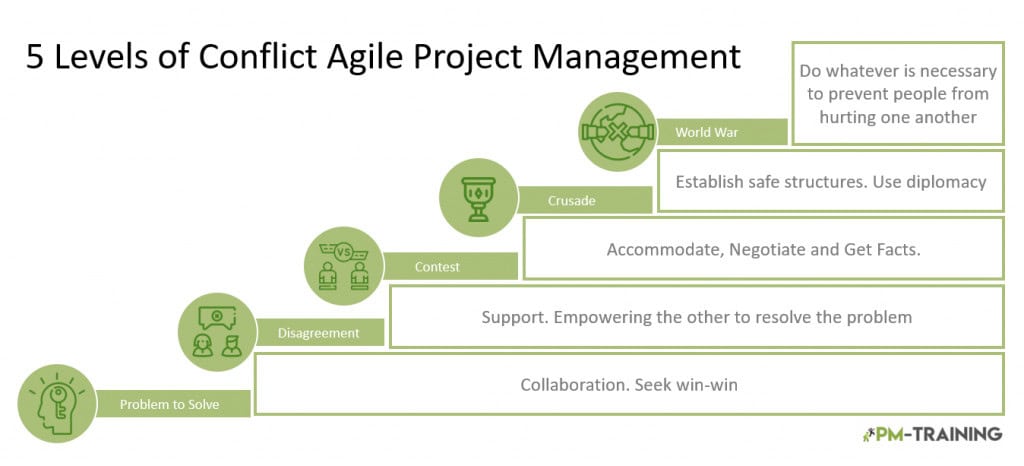 5 Levels of Conflict Agile Project Management

World War

Do whatever is necessary to prevent people from hurting one another

Crusade

Establish safe structures. Use diplomacy

VS

Contest

Accommodate, Negotiate and Get Facts.

Disagreement

Support. Empowering the other to resolve the problem

Problem to Solve

Collaboration. Seek win-win

PM-TRAINING